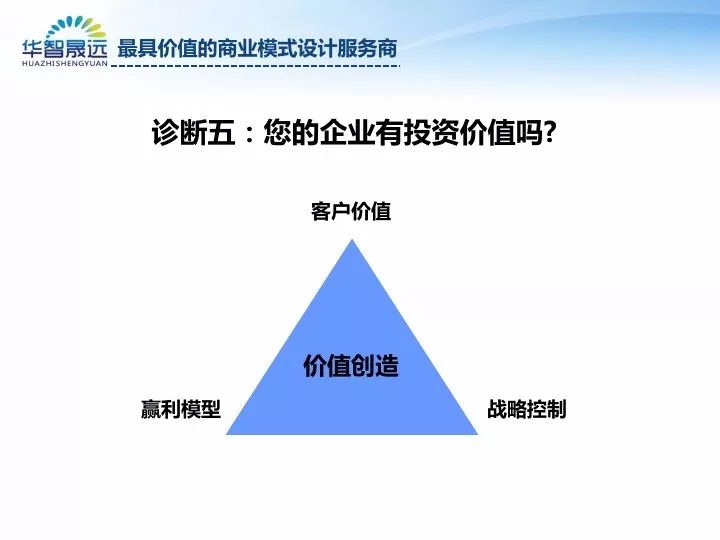 华智晟远
HUAZHISHENGYUAN
最具价值的商业模式设计服务商

诊断五：您的企业有投资价值吗?

客户价值

价值创造

赢利模型

战略控制